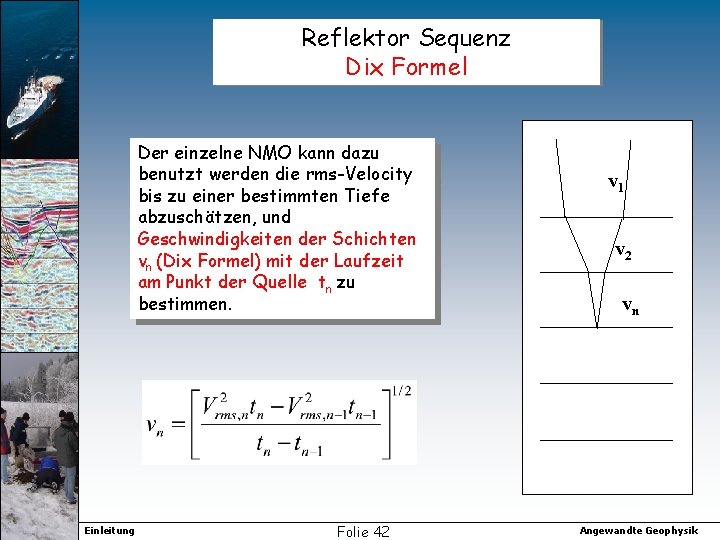 Reflektor Sequenz
Dix Formel

Der einzelne NMO kann dazu benutzt werden die rms-Velocity bis zu einer bestimmten Tiefe abzuschätzen, und Geschwindigkeiten der Schichten $v_n$ (Dix Formel) mit der Laufzeit am Punkt der Quelle $t_n$ zu bestimmen.

$v_1$

$v_2$

$v_n$

$v_n = \left[ \frac{V_{rms,n}^2 t_n - V_{rms,n-1}^2 t_{n-1}}{t_n - t_{n-1}} \right]^{1/2}$

Einleitung

Folie 42

Angewandte Geophysik